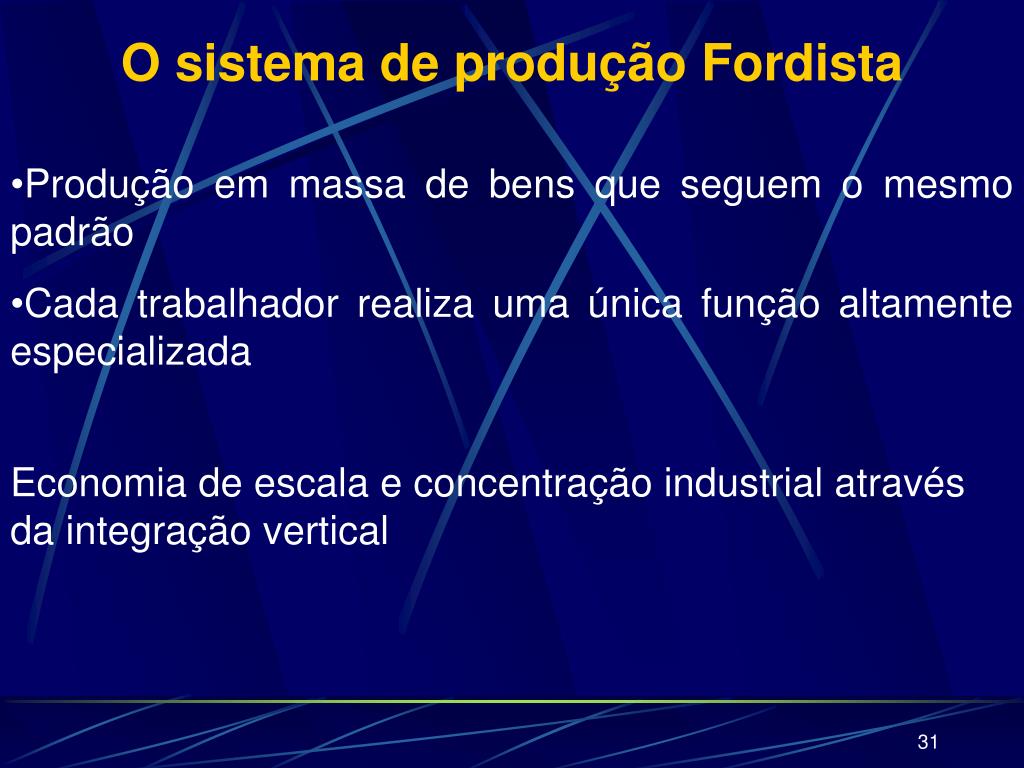 O sistema de produção Fordista

•Produção em massa de bens que seguem o mesmo padrão

•Cada trabalhador realiza uma única função altamente especializada

Economia de escala e concentração industrial através da integração vertical

31